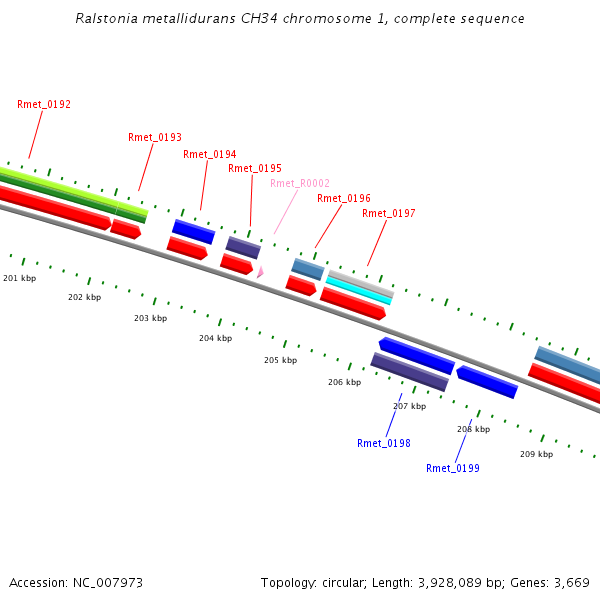 Ralstonia metallidurans CH34 chromosome 1, complete sequence

Rmet_0192

Rmet_0193

Rmet_0194

Rmet_0195

Rmet_R0002

Rmet_0196

Rmet_0197

201 kbp

202 kbp

203 kbp

204 kbp

205 kbp

206 kbp

207 kbp

208 kbp

209 kbp

Rmet_0198

Rmet_0199

Accession: NC_007973

Topology: circular; Length: 3,928,089 bp; Genes: 3,669